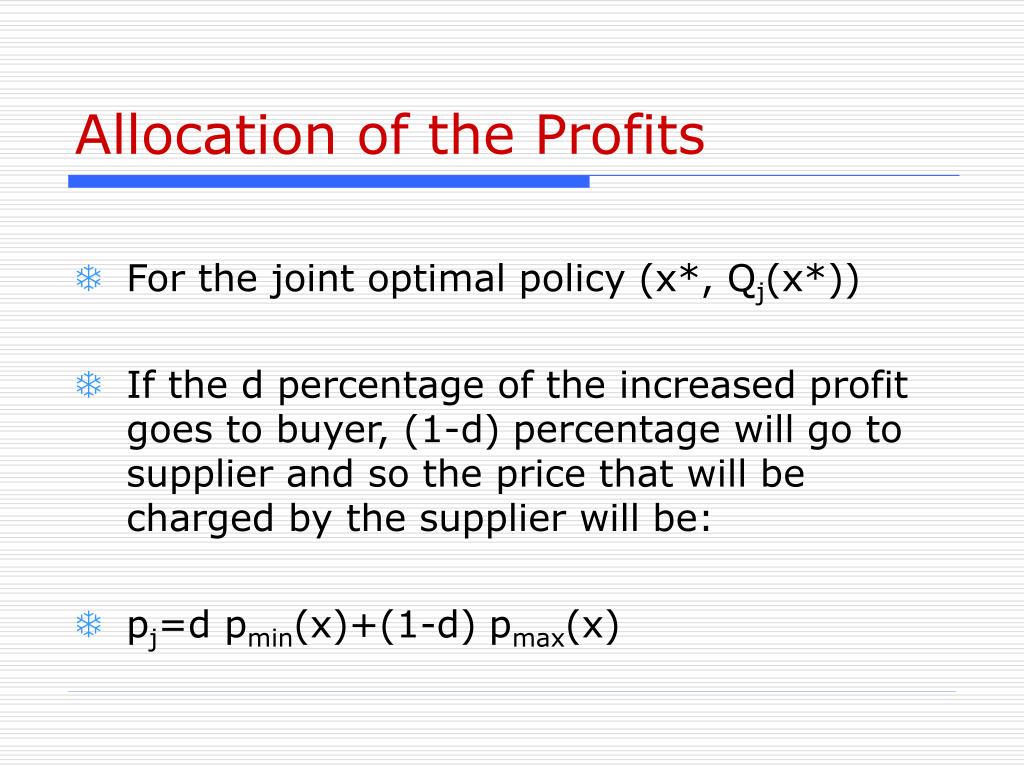 Allocation of the Profits

For the joint optimal policy $(x^*, Q_j(x^*))$

If the d percentage of the increased profit goes to buyer, (1-d) percentage will go to supplier and so the price that will be charged by the supplier will be:

$p_j = d\ p_{min}(x) + (1-d)\ p_{max}(x)$